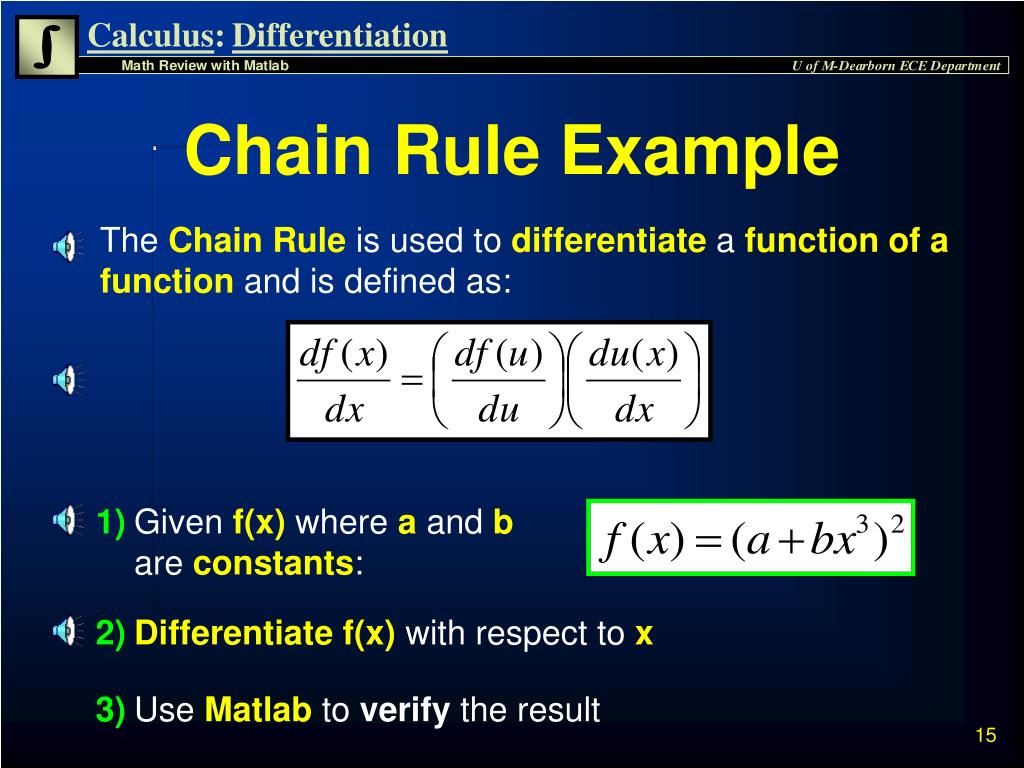 $\int$ Calculus: Differentiation

Math Review with Matlab

U of M-Dearborn ECE Department

Chain Rule Example

The Chain Rule is used to differentiate a function of a function and is defined as:

$\frac{df(x)}{dx} = \left(\frac{df(u)}{du}\right)\left(\frac{du(x)}{dx}\right)$

1) Given f(x) where a and b are constants:

$f(x) = (a + bx^3)^2$

2) Differentiate f(x) with respect to x

3) Use Matlab to verify the result

15